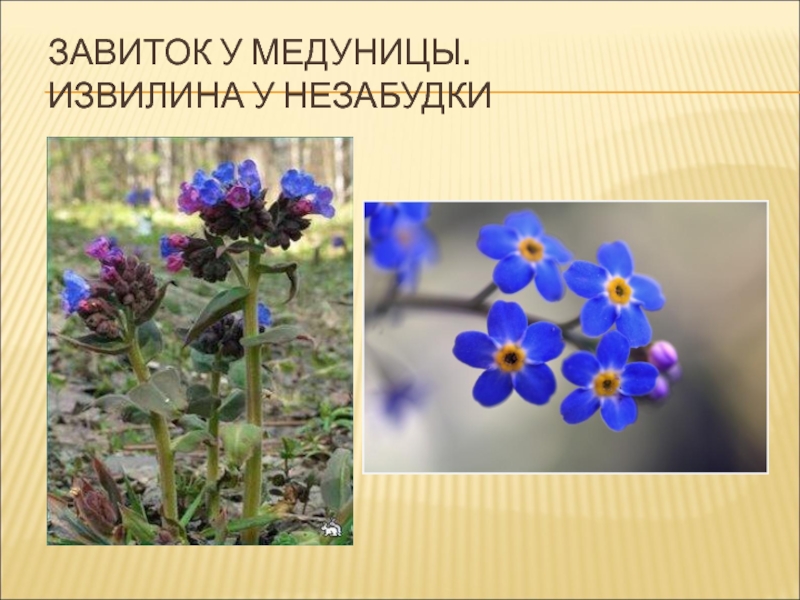 ЗАВИТОК У МЕДУНИЦЫ. ИЗВИЛИНА У НЕЗАБУДКИ